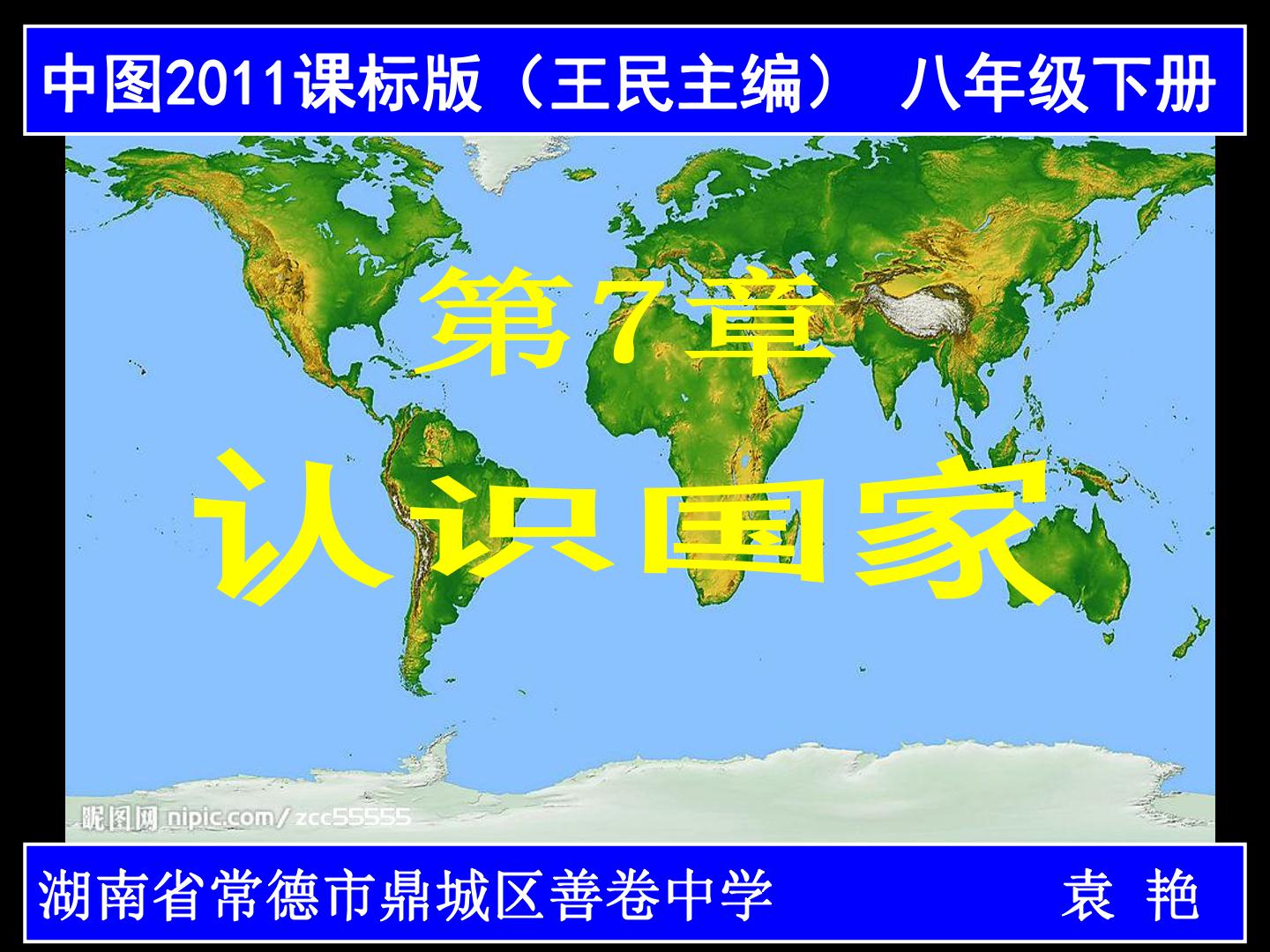 中图2011课标版（王民主编） 八年级下册

第7章

认识国家

昵图网 nipic.com/zcc55555

湖南省常德市鼎城区善卷中学 袁 艳